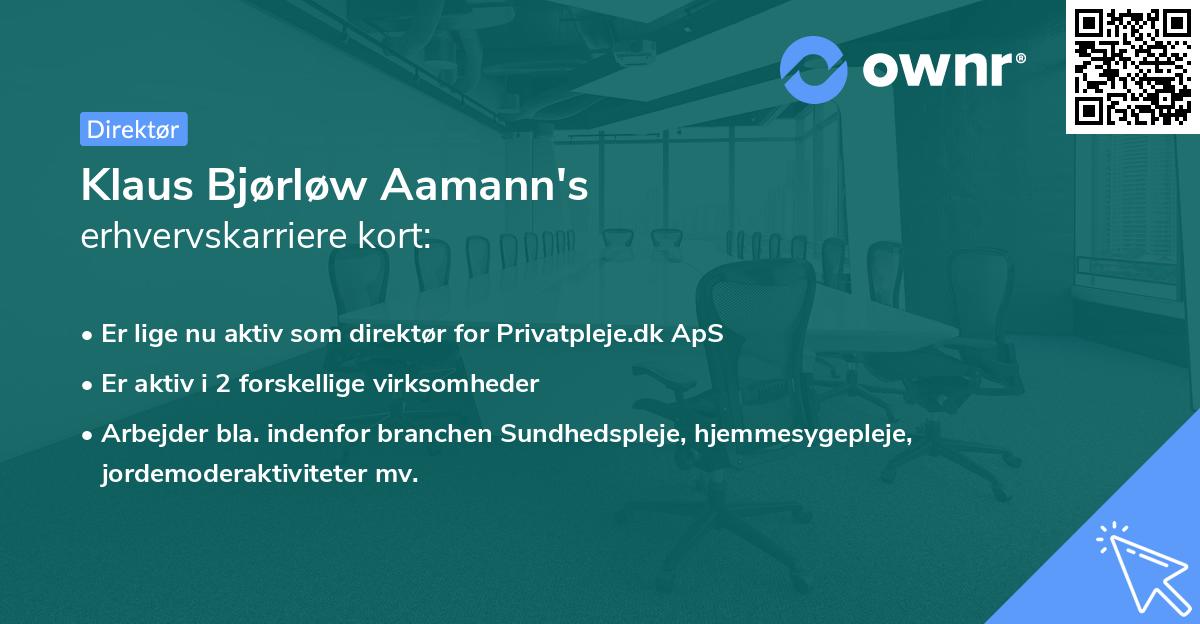 ownr®

Direktør

Klaus Bjørløw Aamann's
erhvervskarriere kort:

• Er lige nu aktiv som direktør for Privatpleje.dk ApS
• Er aktiv i 2 forskellige virksomheder
• Arbejder bla. indenfor branchen Sundhedspleje, hjemmesygepleje, jordemoderaktiviteter mv.